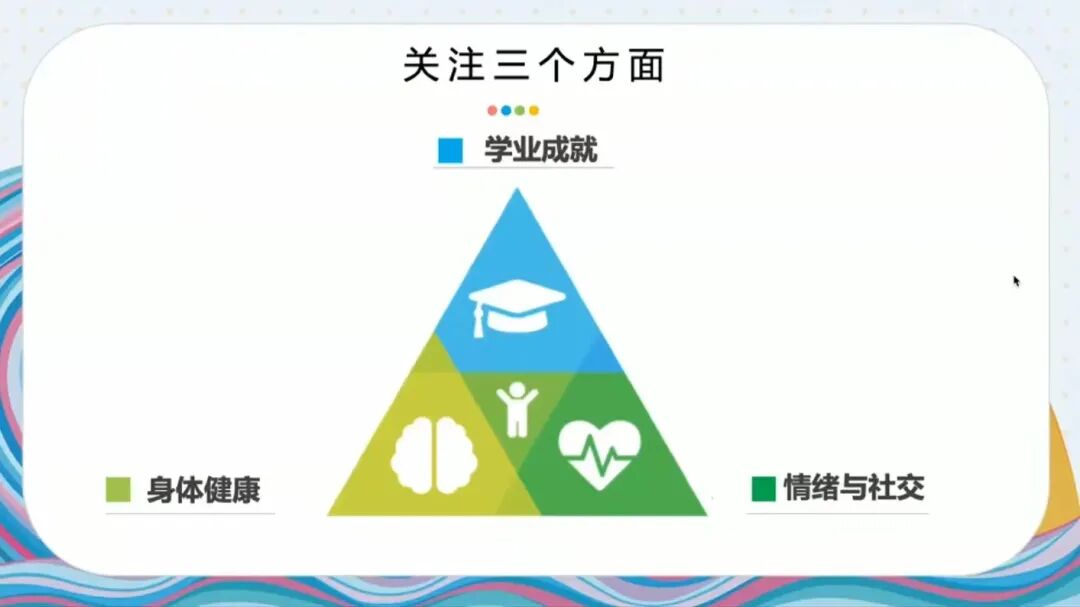 关注三个方面

学业成就

身体健康

情绪与社交